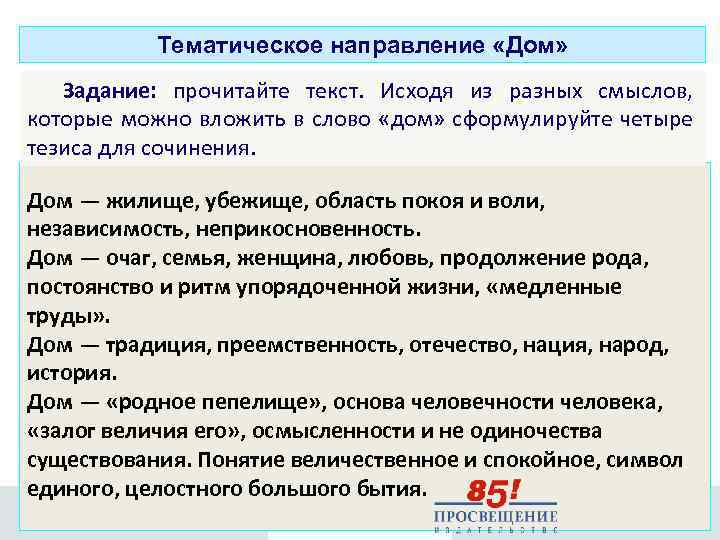 Тематическое направление «Дом»

Задание: прочитайте текст. Исходя из разных смыслов, которые можно вложить в слово «дом» сформулируйте четыре тезиса для сочинения.

Дом — жилище, убежище, область покоя и воли, независимость, неприкосновенность.
Дом — очаг, семья, женщина, любовь, продолжение рода, постоянство и ритм упорядоченной жизни, «медленные труды».
Дом — традиция, преемственность, отечество, нация, народ, история.
Дом — «родное пепелище», основа человечности человека, «залог величия его», осмысленности и не одиночества существования. Понятие величественное и спокойное, символ единого, целостного большого бытия.

85!
ПРОСВЕЩЕНИЕ
ИЗДАТЕЛЬСТВО